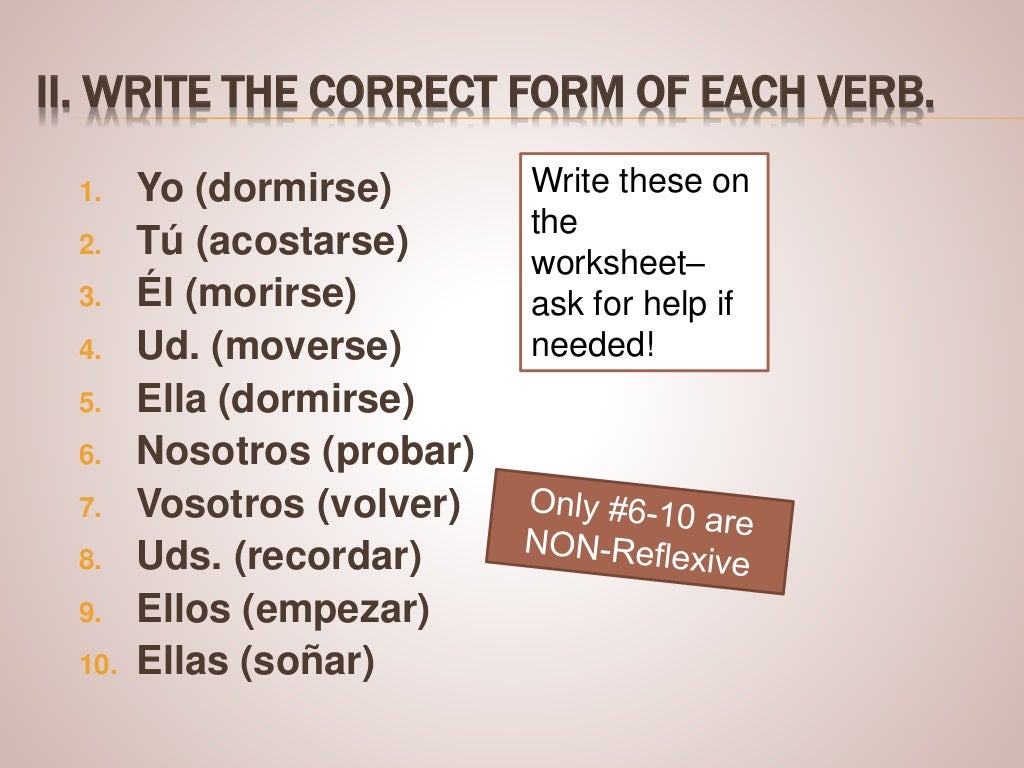 II. WRITE THE CORRECT FORM OF EACH VERB.

1. Yo (dormirse)
2. Tú (acostarse)
3. Él (morirse)
4. Ud. (moverse)
5. Ella (dormirse)
6. Nosotros (probar)
7. Vosotros (volver)
8. Uds. (recordar)
9. Ellos (empezar)
10. Ellas (soñar)

Write these on the worksheet– ask for help if needed!

Only #6-10 are NON-Reflexive